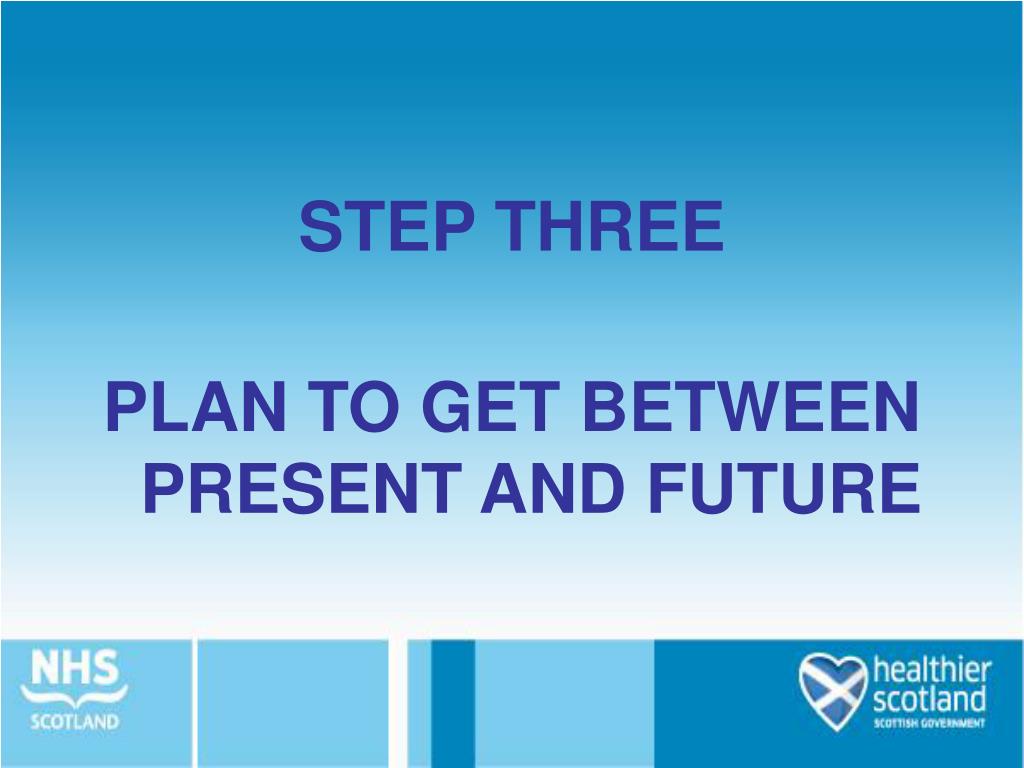 STEP THREE

PLAN TO GET BETWEEN PRESENT AND FUTURE

NHS SCOTLAND

healthier scotland SCOTTISH GOVERNMENT